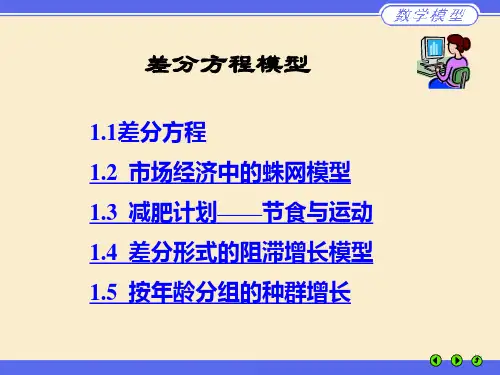 数学模型

差分方程模型

1.1差分方程

1.2 市场经济中的蛛网模型

1.3 减肥计划——节食与运动

1.4 差分形式的阻滞增长模型

1.5 按年龄分组的种群增长